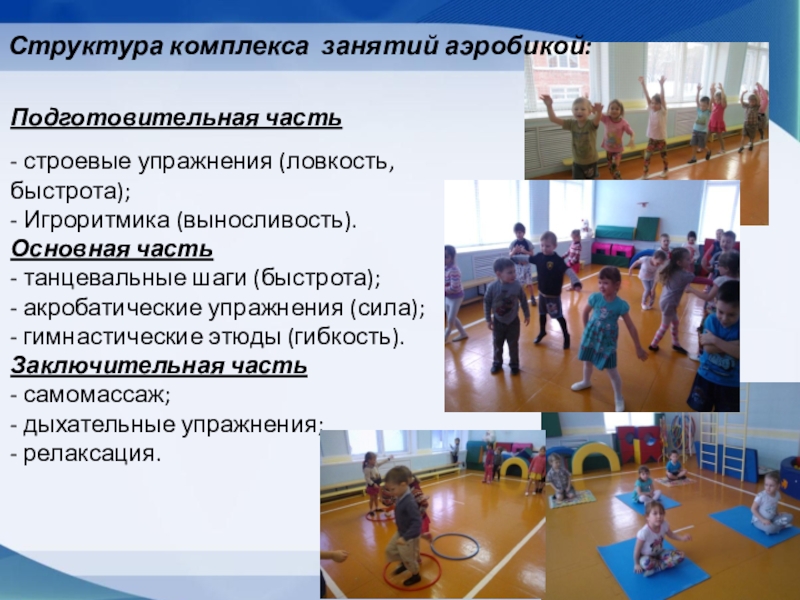 Структура комплекса занятий аэробикой:

Подготовительная часть

- строевые упражнения (ловкость, быстрота);
- Игроритмика (выносливость).
Основная часть
- танцевальные шаги (быстрота);
- акробатические упражнения (сила);
- гимнастические этюды (гибкость).
Заключительная часть
- самомассаж;
- дыхательные упражнения;
- релаксация.